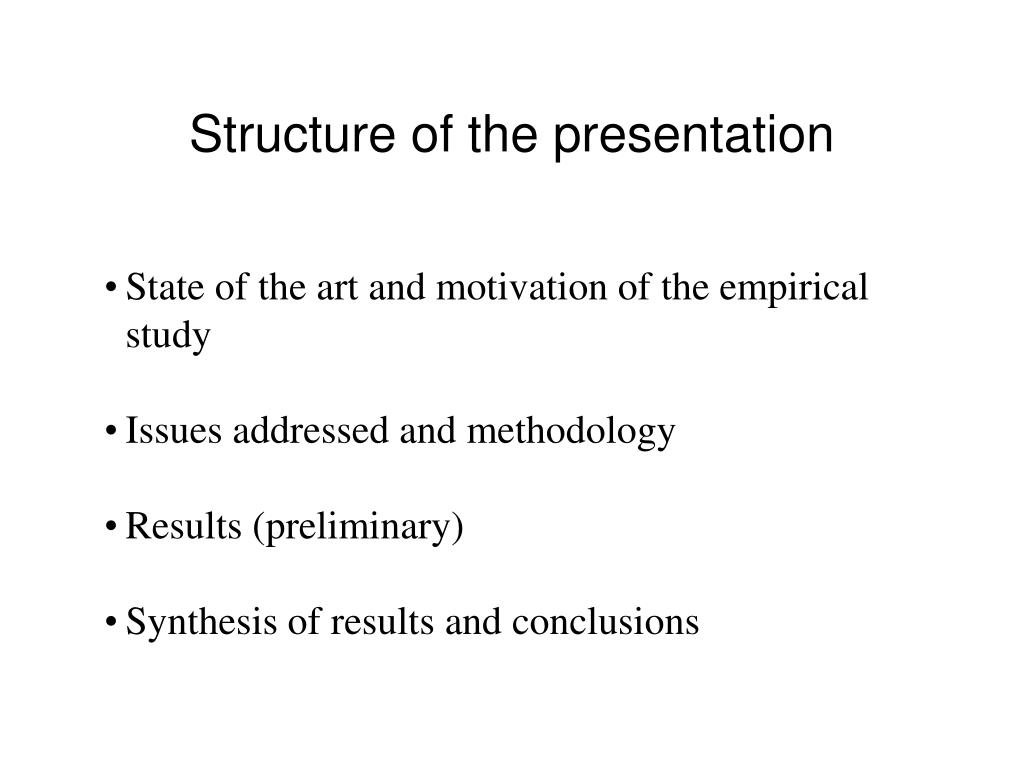 Structure of the presentation

• State of the art and motivation of the empirical study

• Issues addressed and methodology

• Results (preliminary)

• Synthesis of results and conclusions